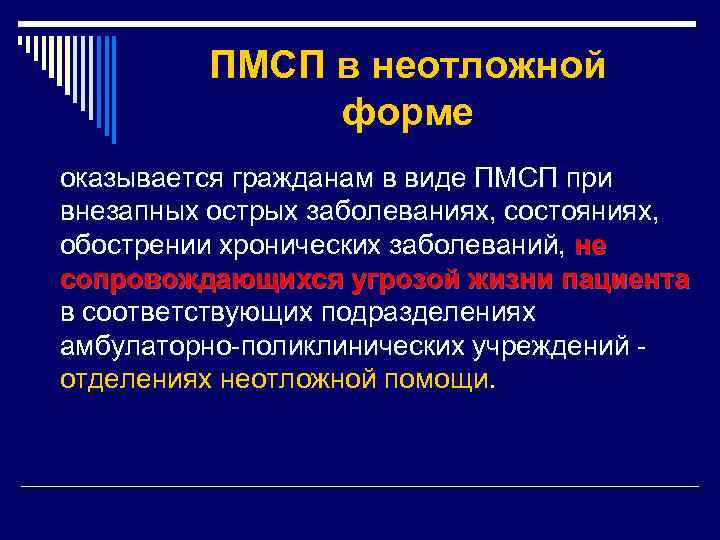 ПМСП в неотложной форме

оказывается гражданам в виде ПМСП при внезапных острых заболеваниях, состояниях, обострении хронических заболеваний, не сопровождающихся угрозой жизни пациента в соответствующих подразделениях амбулаторно-поликлинических учреждений - отделениях неотложной помощи.